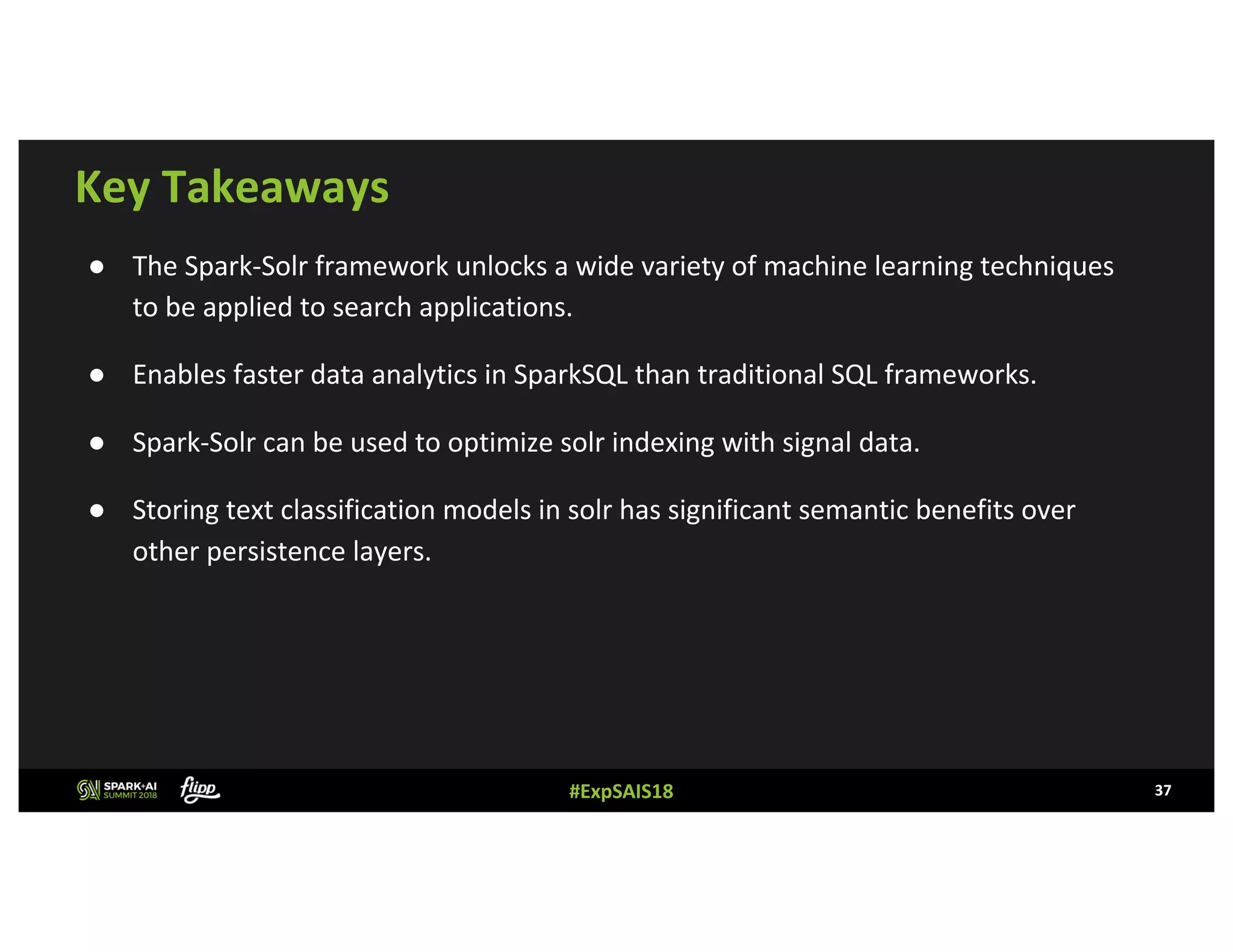 Key Takeaways

● The Spark-Solr framework unlocks a wide variety of machine learning techniques to be applied to search applications.

● Enables faster data analytics in SparkSQL than traditional SQL frameworks.

● Spark-Solr can be used to optimize solr indexing with signal data.

● Storing text classification models in solr has significant semantic benefits over other persistence layers.

SPARK+AI SUMMIT 2018 flipp #ExpSAIS18 37